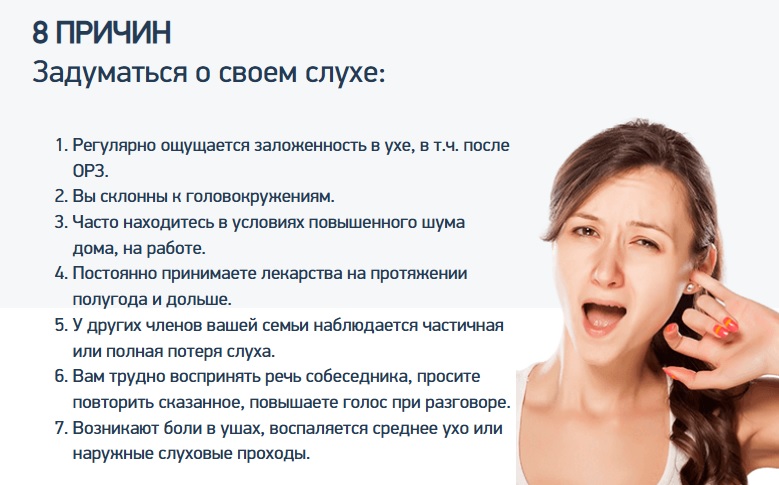 8 ПРИЧИН
Задуматься о своем слухе:

1. Регулярно ощущается заложенность в ухе, в т.ч. после ОРЗ.
2. Вы склонны к головокружениям.
3. Часто находитесь в условиях повышенного шума дома, на работе.
4. Постоянно принимаете лекарства на протяжении полугода и дольше.
5. У других членов вашей семьи наблюдается частичная или полная потеря слуха.
6. Вам трудно воспринять речь собеседника, просите повторить сказанное, повышаете голос при разговоре.
7. Возникают боли в ушах, воспаляется среднее ухо или наружные слуховые проходы.